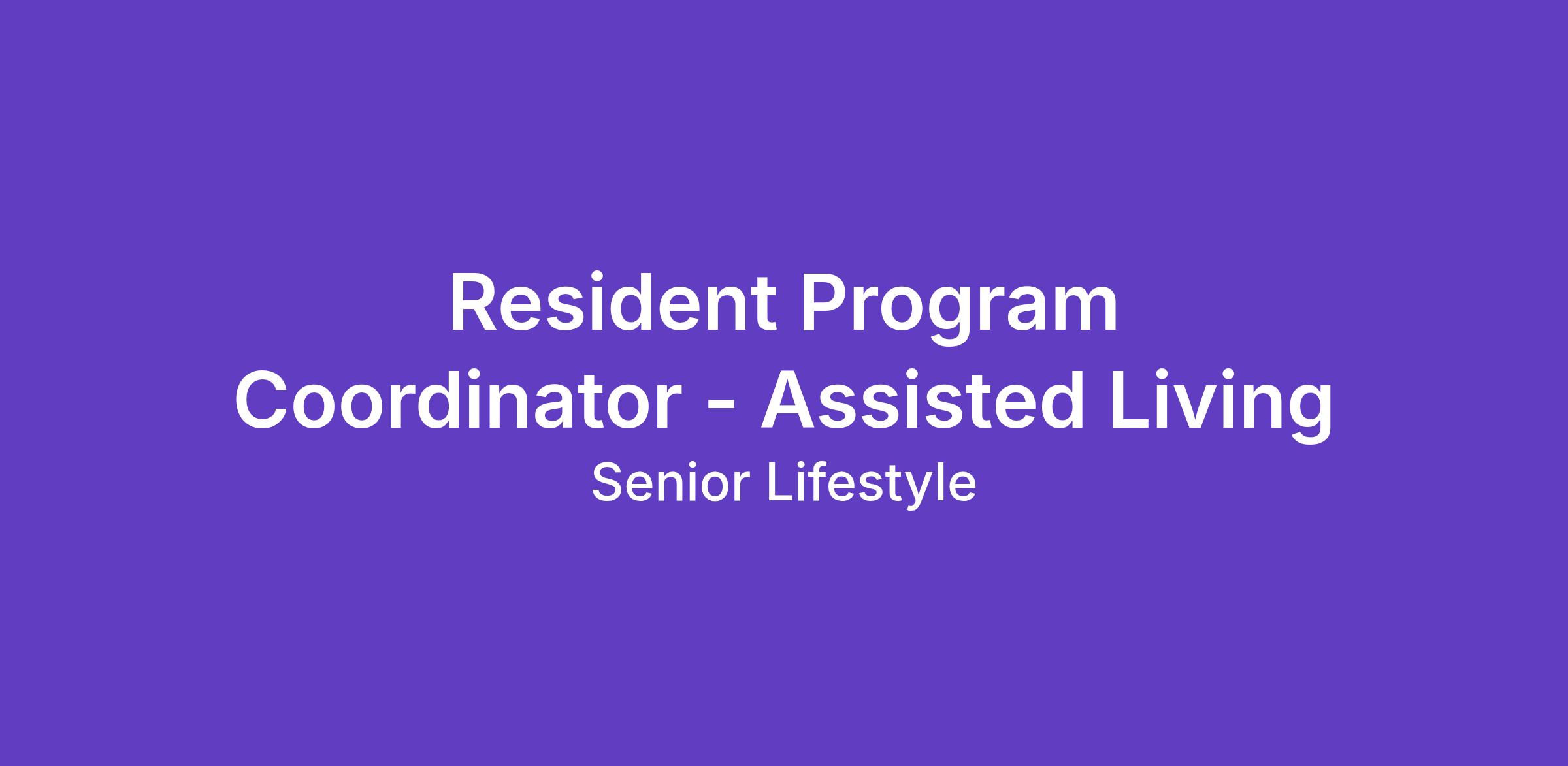 Resident Program Coordinator - Assisted Living

Senior Lifestyle